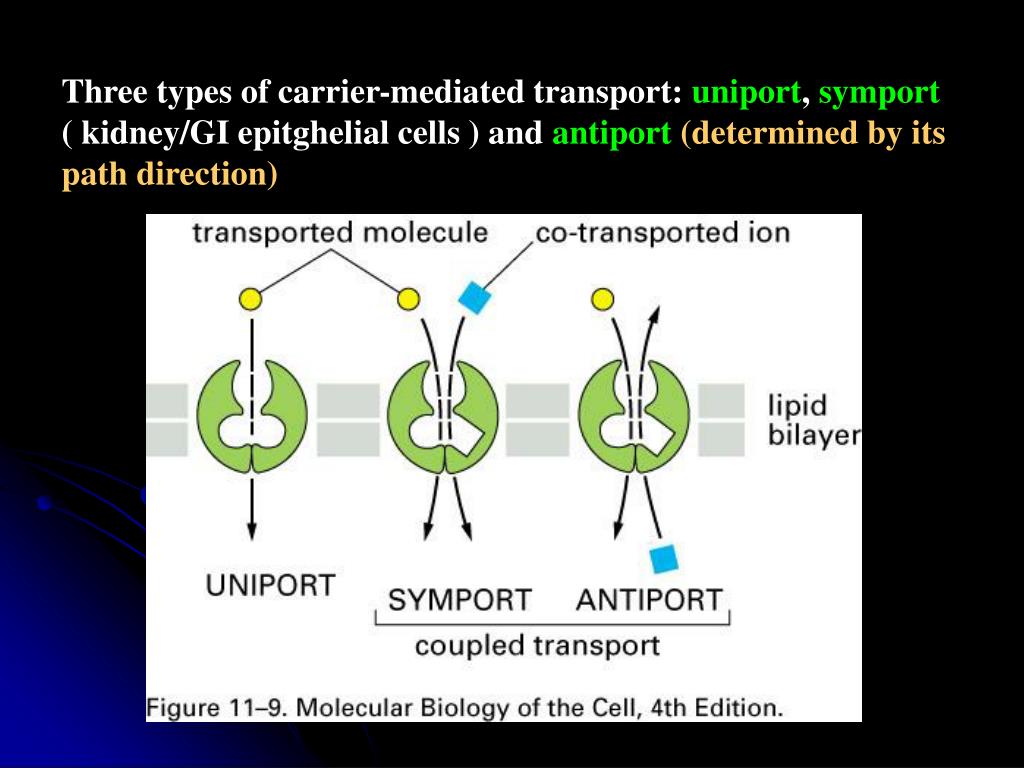 Three types of carrier-mediated transport: uniport, symport ( kidney/GI epitghelial cells ) and antiport (determined by its path direction)

transported molecule

co-transported ion

lipid bilayer

UNIPORT

SYMPORT

ANTIPORT

coupled transport

Figure 11–9. Molecular Biology of the Cell, 4th Edition.